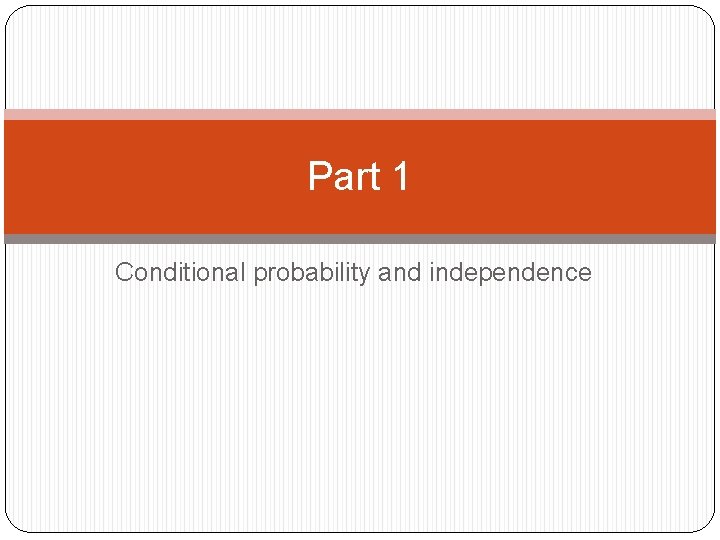 Part 1

Conditional probability and independence